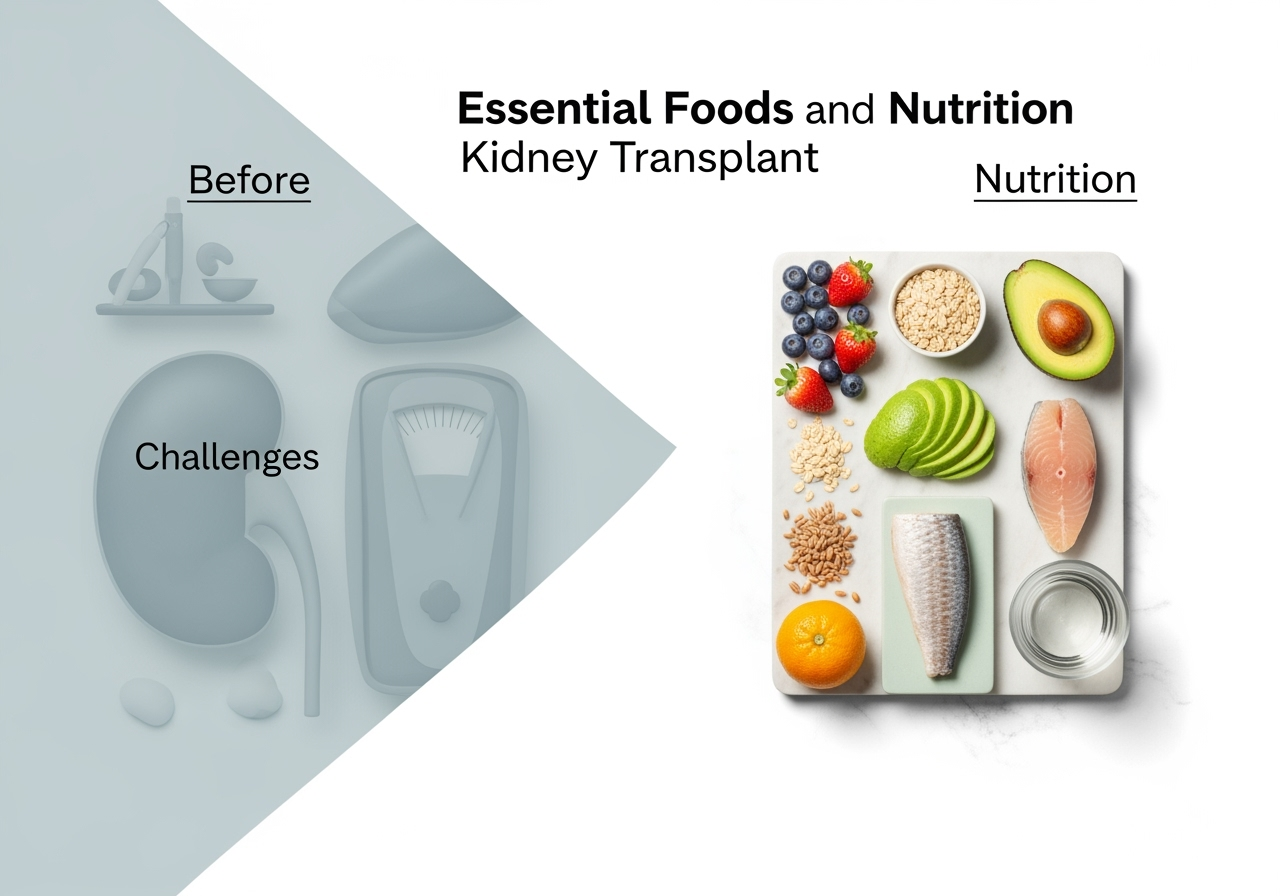 Essential Foods and Nutrition
Kidney Transplant

Before

Nutrition

Challenges